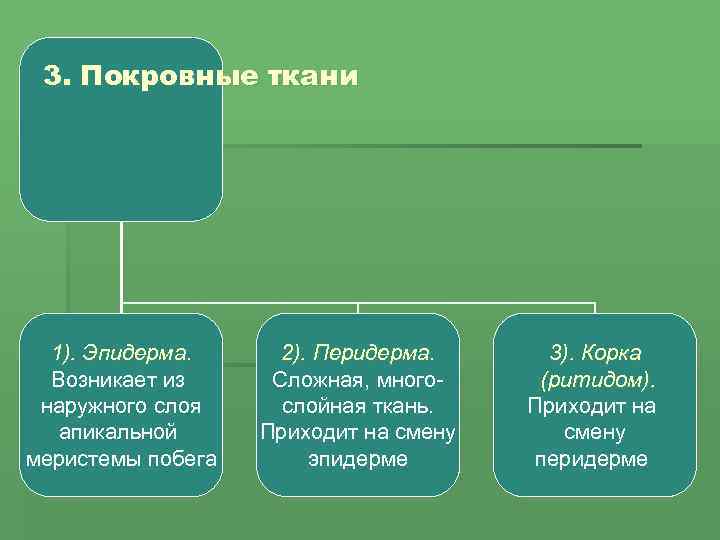 3. Покровные ткани

1). Эпидерма. Возникает из наружного слоя апикальной меристемы побега

2). Перидерма. Сложная, многослойная ткань. Приходит на смену эпидерме

3). Корка (ритидом). Приходит на смену перидерме